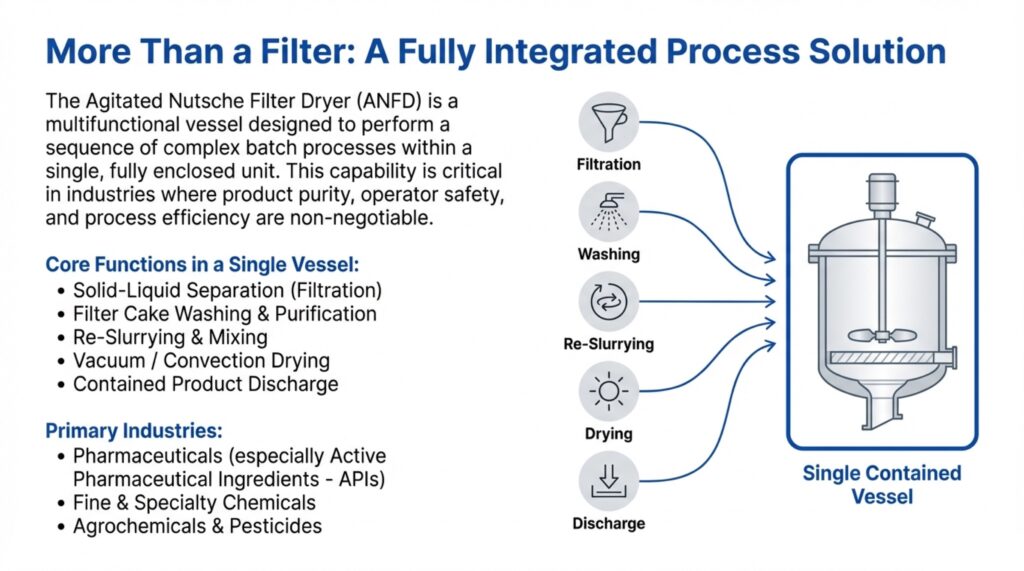 More Than a Filter: A Fully Integrated Process Solution

The Agitated Nutsche Filter Dryer (ANFD) is a multifunctional vessel designed to perform a sequence of complex batch processes within a single, fully enclosed unit. This capability is critical in industries where product purity, operator safety, and process efficiency are non-negotiable.

Core Functions in a Single Vessel:
• Solid-Liquid Separation (Filtration)
• Filter Cake Washing & Purification
• Re-Slurrying & Mixing
• Vacuum / Convection Drying
• Contained Product Discharge

Primary Industries:
• Pharmaceuticals (especially Active Pharmaceutical Ingredients - APIs)
• Fine & Specialty Chemicals
• Agrochemicals & Pesticides

Filtration
Washing
Re-Slurrying
Drying
Discharge

Single Contained Vessel